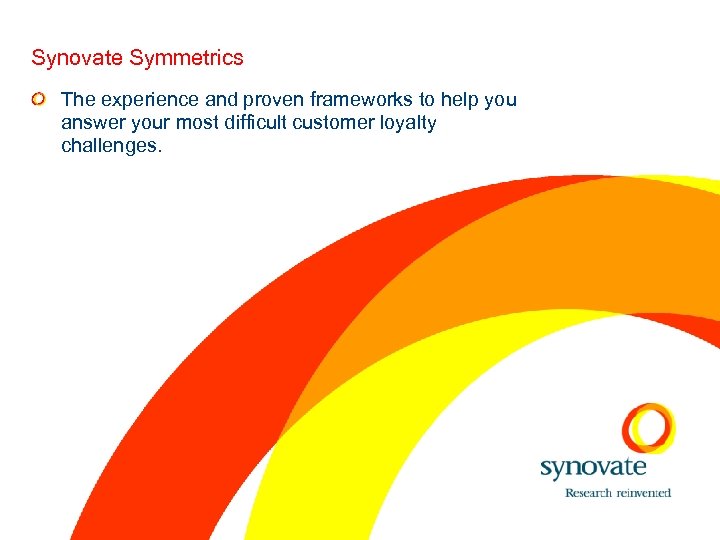 Synovate Symmetrics

The experience and proven frameworks to help you answer your most difficult customer loyalty challenges.

synovate
Research reinvented